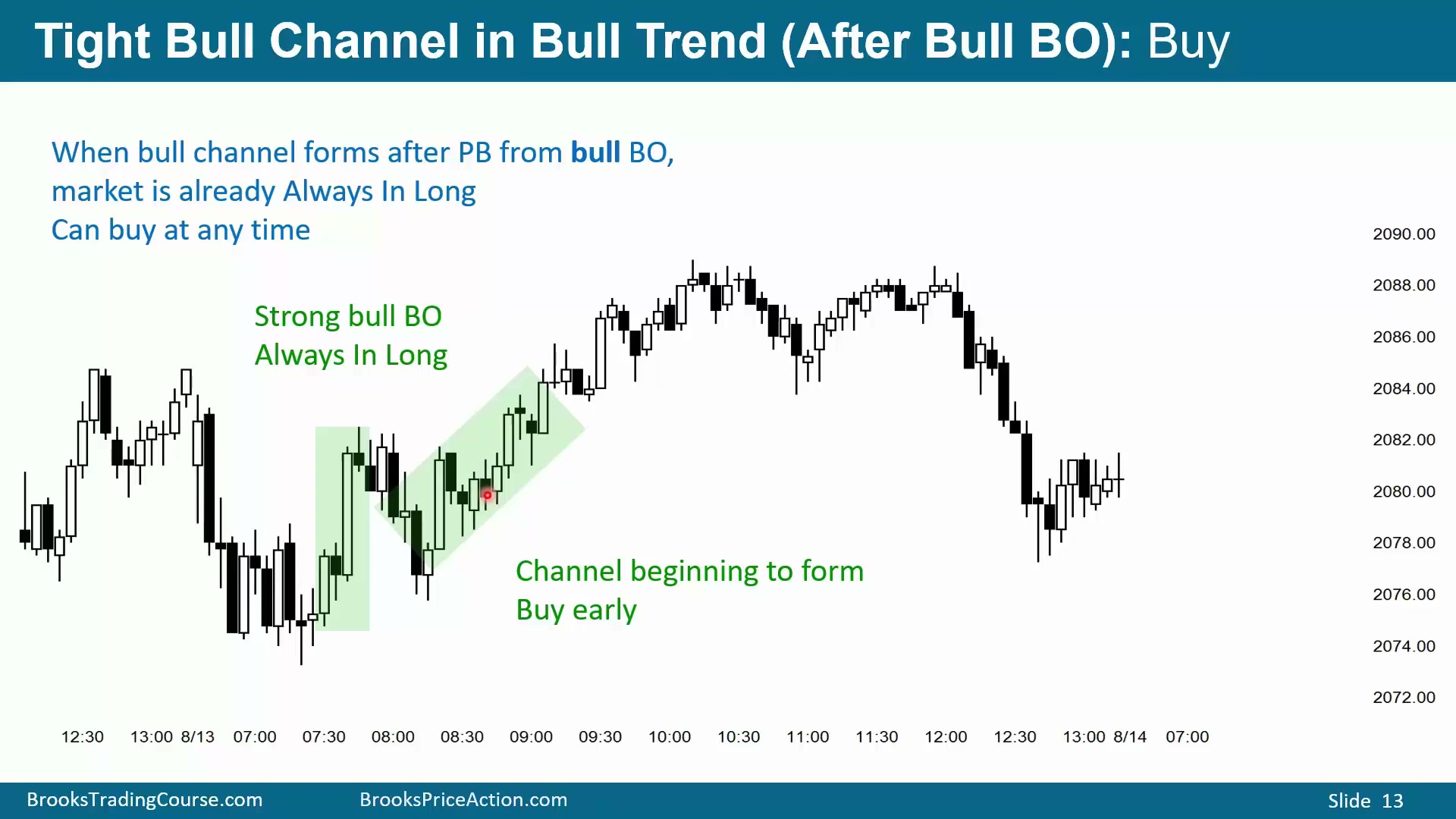 Tight Bull Channel in Bull Trend (After Bull BO): Buy

When bull channel forms after PB from bull BO, market is already Always In Long
Can buy at any time

Strong bull BO
Always In Long

Channel beginning to form
Buy early

2090.00
2088.00
2086.00
2084.00
2082.00
2080.00
2078.00
2076.00
2074.00
2072.00

12:30 13:00 8/13 07:00 07:30 08:00 08:30 09:00 09:30 10:00 10:30 11:00 11:30 12:00 12:30 13:00 8/14 07:00

BrooksTradingCourse.com BrooksPriceAction.com Slide 13